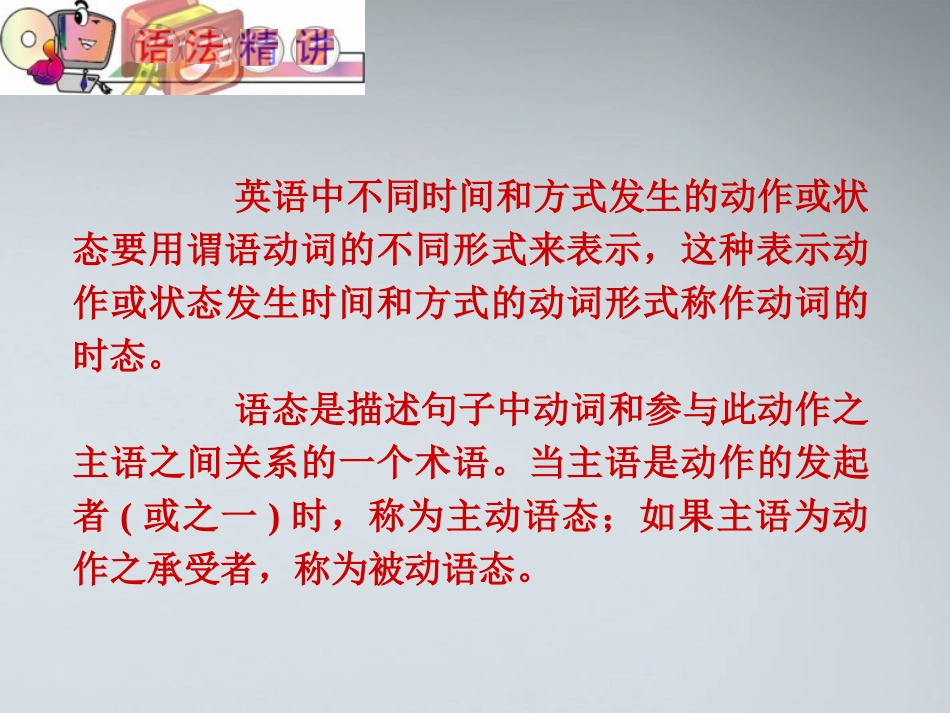 语法精讲

英语中不同时间和方式发生的动作或状态要用谓语动词的不同形式来表示，这种表示动作或状态发生时间和方式的动词形式称作动词的时态。

语态是描述句子中动词和参与此动作之主语之间关系的一个术语。当主语是动作的发起者 ( 或之一 ) 时，称为主动语态；如果主语为动作之承受者，称为被动语态。